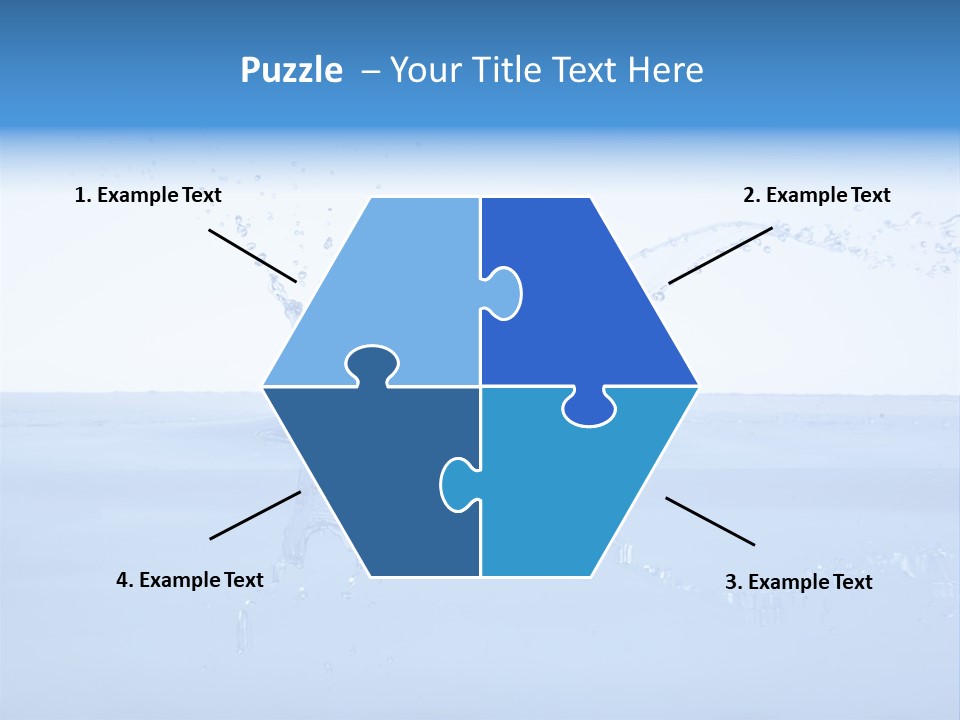 Puzzle – Your Title Text Here

1. Example Text

2. Example Text

4. Example Text

3. Example Text